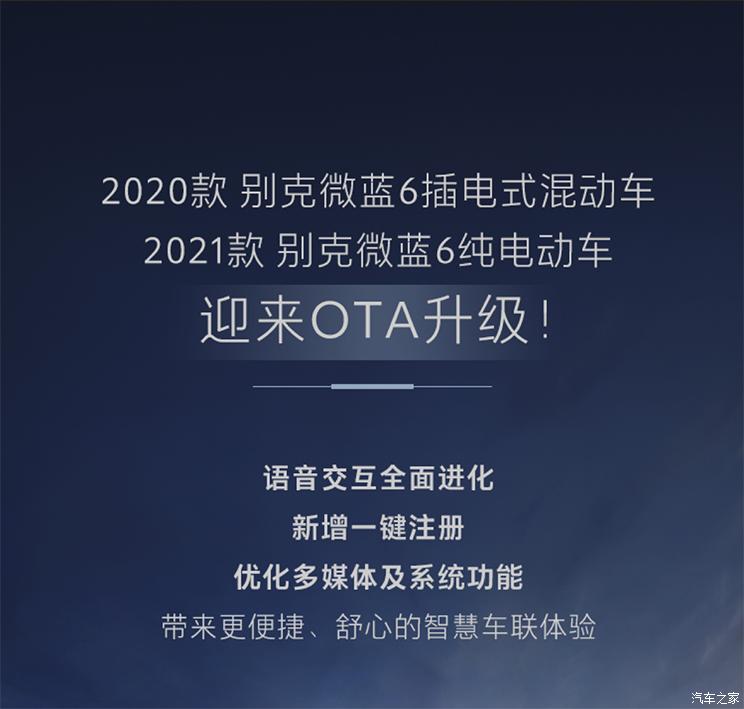 2020款 别克微蓝6插电式混动车
2021款 别克微蓝6纯电动车
迎来OTA升级！

语音交互全面进化
新增一键注册
优化多媒体及系统功能
带来更便捷、舒心的智慧车联体验

汽车之家